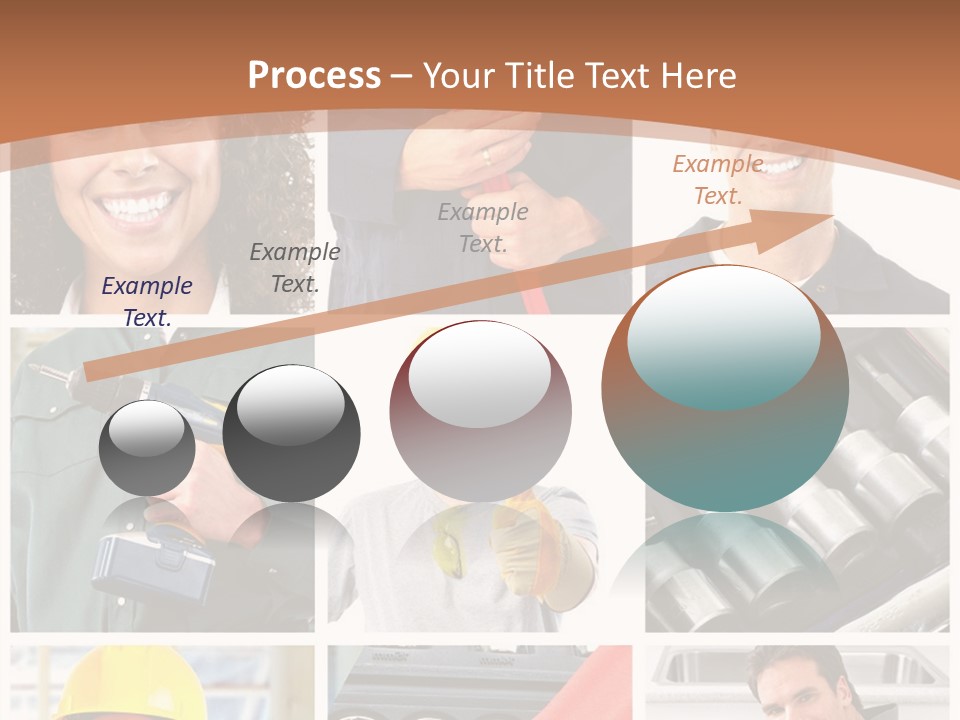 Process – Your Title Text Here

Example Text.

Example Text.

Example Text.

Example Text.